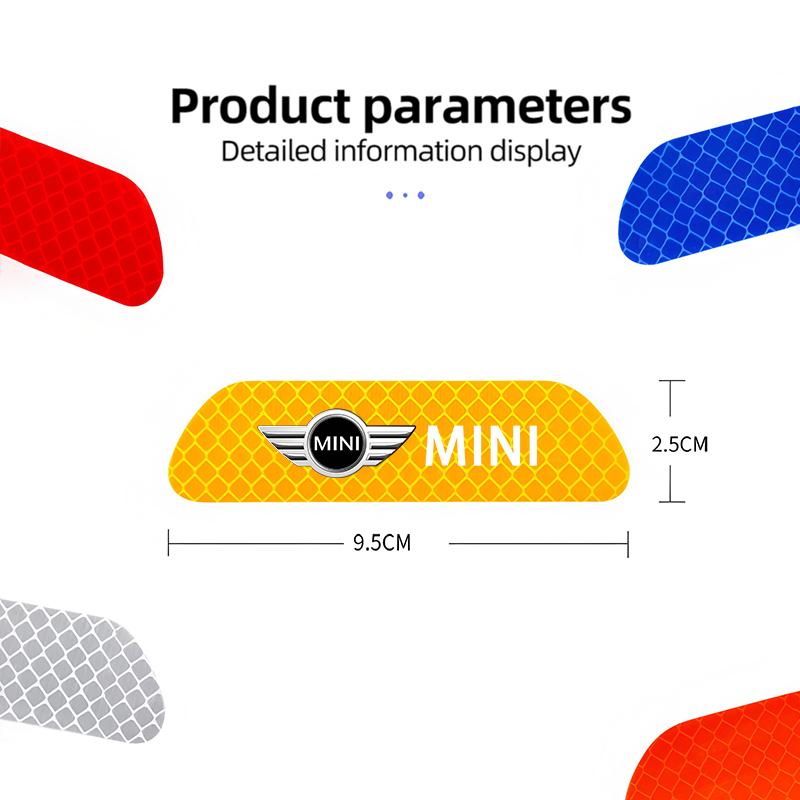 Product parameters

Detailed information display

MINI MINI

2.5CM

9.5CM